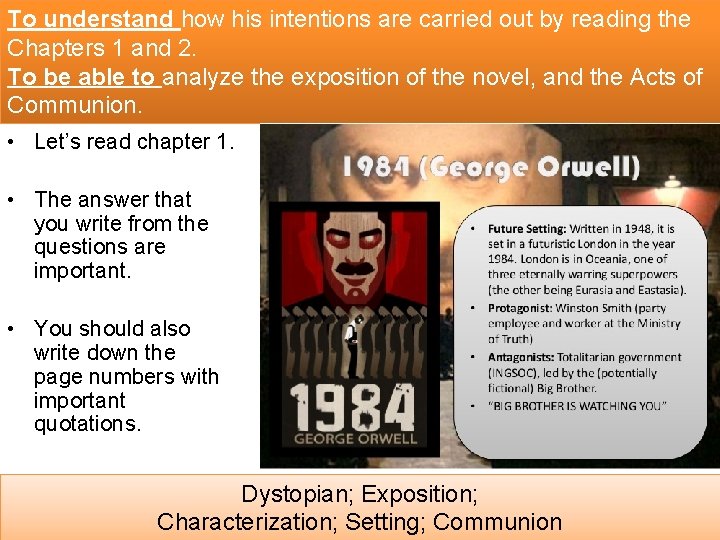 To understand how his intentions are carried out by reading the Chapters 1 and 2.
To be able to analyze the exposition of the novel, and the Acts of Communion.

• Let's read chapter 1.

• The answer that you write from the questions are important.

• You should also write down the page numbers with important quotations.

1984 (George Orwell)

1984
GEORGE ORWELL

• Future Setting: Written in 1948, it is set in a futuristic London in the year 1984. London is in Oceania, one of three eternally warring superpowers (the other being Eurasia and Eastasia).
• Protagonist: Winston Smith (party employee and worker at the Ministry of Truth)
• Antagonists: Totalitarian government (INGSOC), led by the (potentially fictional) Big Brother.
• "BIG BROTHER IS WATCHING YOU"

Dystopian; Exposition; Characterization; Setting; Communion